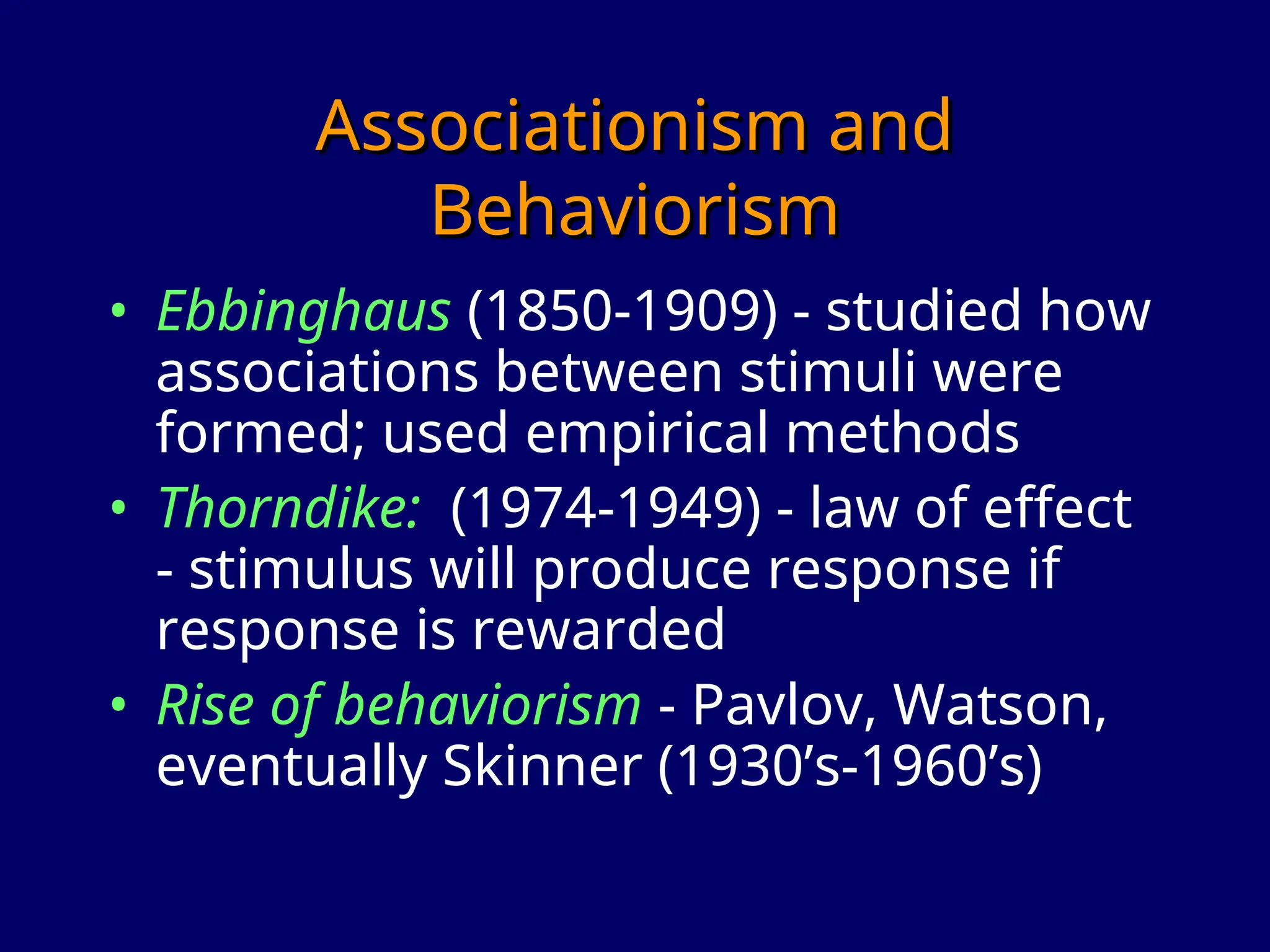 Associationism and Behaviorism

• Ebbinghaus (1850-1909) - studied how associations between stimuli were formed; used empirical methods
• Thorndike:  (1974-1949) - law of effect - stimulus will produce response if response is rewarded
• Rise of behaviorism - Pavlov, Watson, eventually Skinner (1930’s-1960’s)